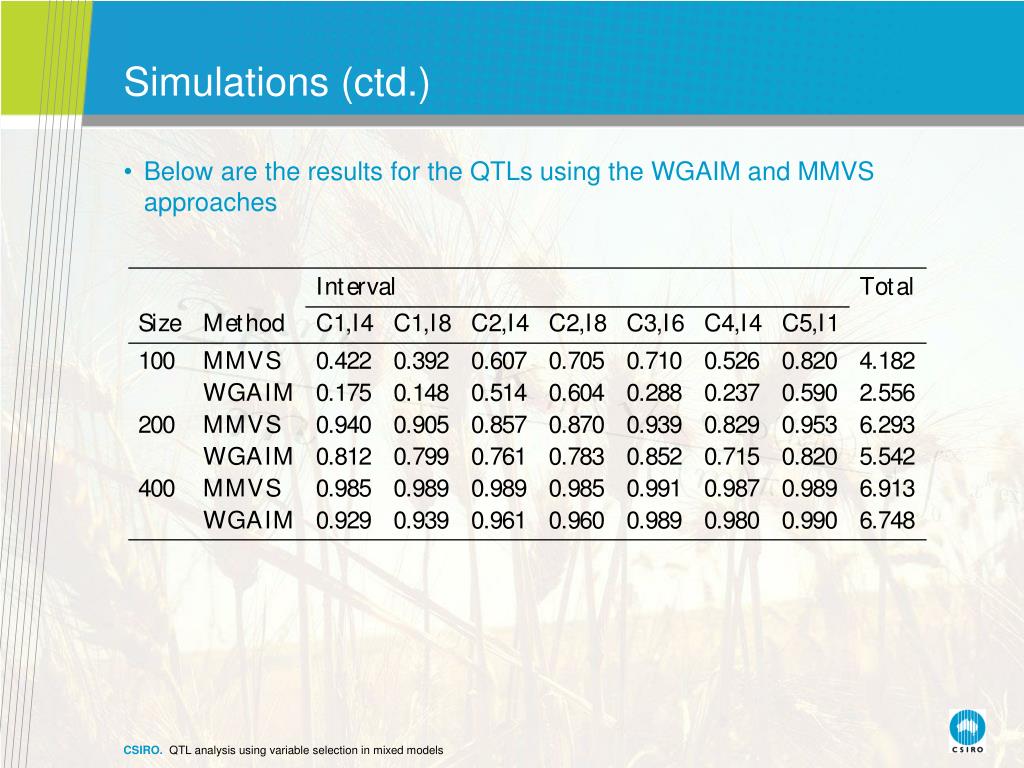 Simulations (ctd.)

• Below are the results for the QTLs using the WGAIM and MMVS approaches

| | | Interval | | | | | | | Total |
|---|---|---|---|---|---|---|---|---|---|
| Size | Method | C1,I4 | C1,I8 | C2,I4 | C2,I8 | C3,I6 | C4,I4 | C5,I1 | |
| 100 | MMVS | 0.422 | 0.392 | 0.607 | 0.705 | 0.710 | 0.526 | 0.820 | 4.182 |
| | WGAIM | 0.175 | 0.148 | 0.514 | 0.604 | 0.288 | 0.237 | 0.590 | 2.556 |
| 200 | MMVS | 0.940 | 0.905 | 0.857 | 0.870 | 0.939 | 0.829 | 0.953 | 6.293 |
| | WGAIM | 0.812 | 0.799 | 0.761 | 0.783 | 0.852 | 0.715 | 0.820 | 5.542 |
| 400 | MMVS | 0.985 | 0.989 | 0.989 | 0.985 | 0.991 | 0.987 | 0.989 | 6.913 |
| | WGAIM | 0.929 | 0.939 | 0.961 | 0.960 | 0.989 | 0.980 | 0.990 | 6.748 |

CSIRO. QTL analysis using variable selection in mixed models

CSIRO